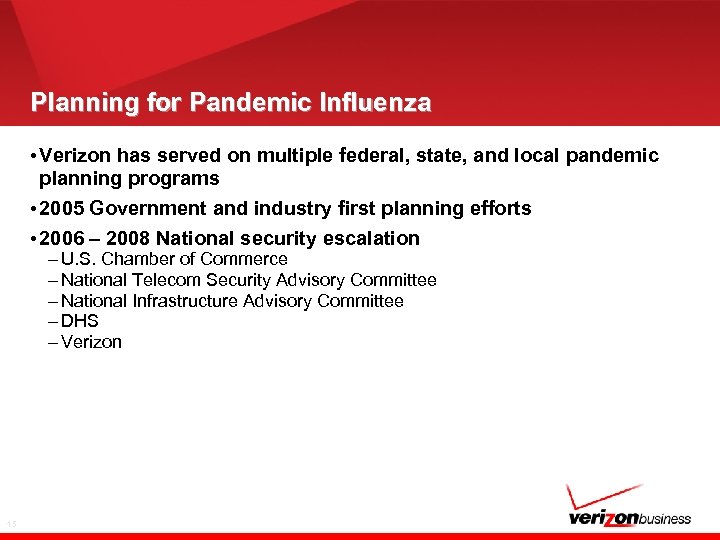 Planning for Pandemic Influenza

• Verizon has served on multiple federal, state, and local pandemic planning programs

• 2005 Government and industry first planning efforts

• 2006 – 2008 National security escalation
– U.S. Chamber of Commerce
– National Telecom Security Advisory Committee
– National Infrastructure Advisory Committee
– DHS
– Verizon

15

verizonbusiness